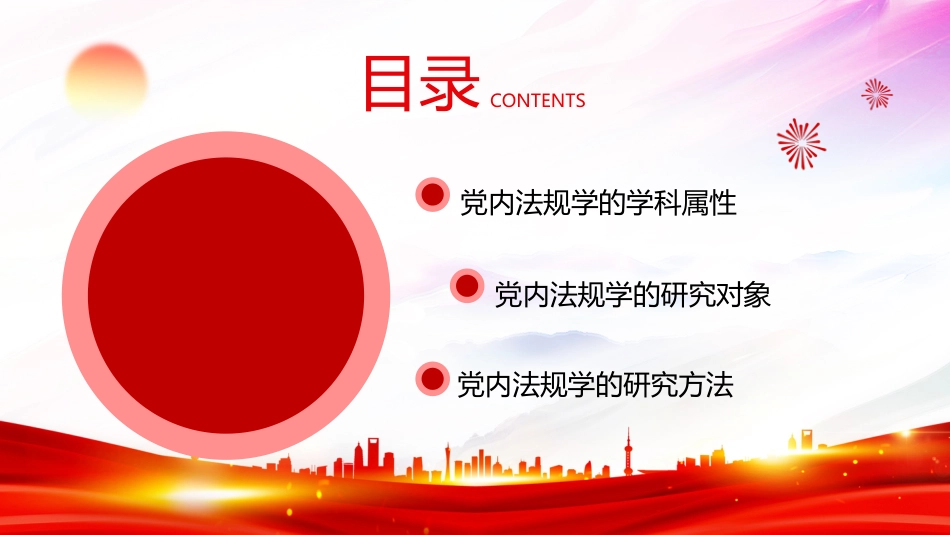 目录 CONTENTS

党内法规学的学科属性

党内法规学的研究对象

党内法规学的研究方法